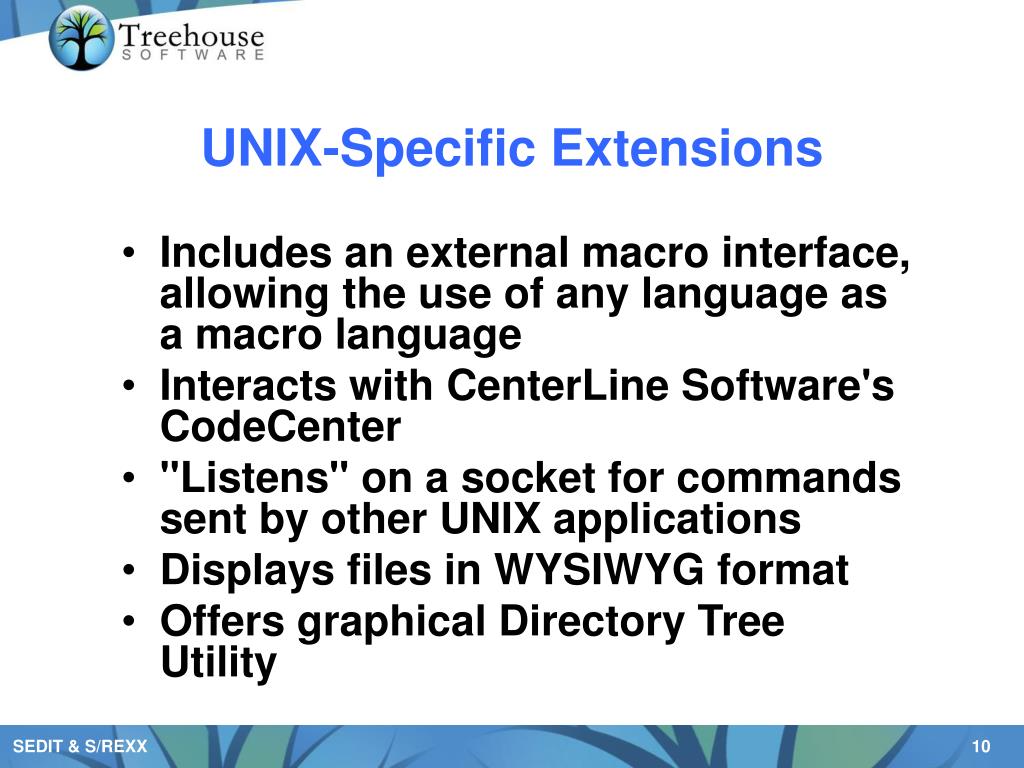 Treehouse
SOFTWARE

UNIX-Specific Extensions

• Includes an external macro interface, allowing the use of any language as a macro language
• Interacts with CenterLine Software's CodeCenter
• "Listens" on a socket for commands sent by other UNIX applications
• Displays files in WYSIWYG format
• Offers graphical Directory Tree Utility

SEDIT & S/REXX

10